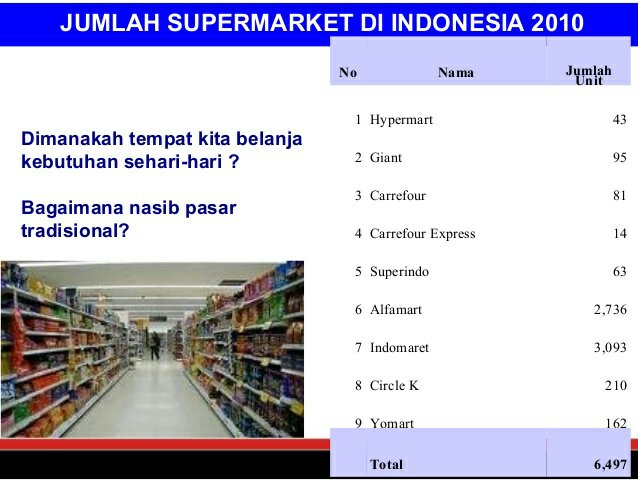 JUMLAH SUPERMARKET DI INDONESIA 2010

Dimanakah tempat kita belanja kebutuhan sehari-hari ?

Bagaimana nasib pasar tradisional?

| No | Nama | Jumlah Unit |
|---|---|---|
| 1 | Hypermart | 43 |
| 2 | Giant | 95 |
| 3 | Carrefour | 81 |
| 4 | Carrefour Express | 14 |
| 5 | Superindo | 63 |
| 6 | Alfamart | 2,736 |
| 7 | Indomaret | 3,093 |
| 8 | Circle K | 210 |
| 9 | Yomart | 162 |
| | Total | 6,497 |